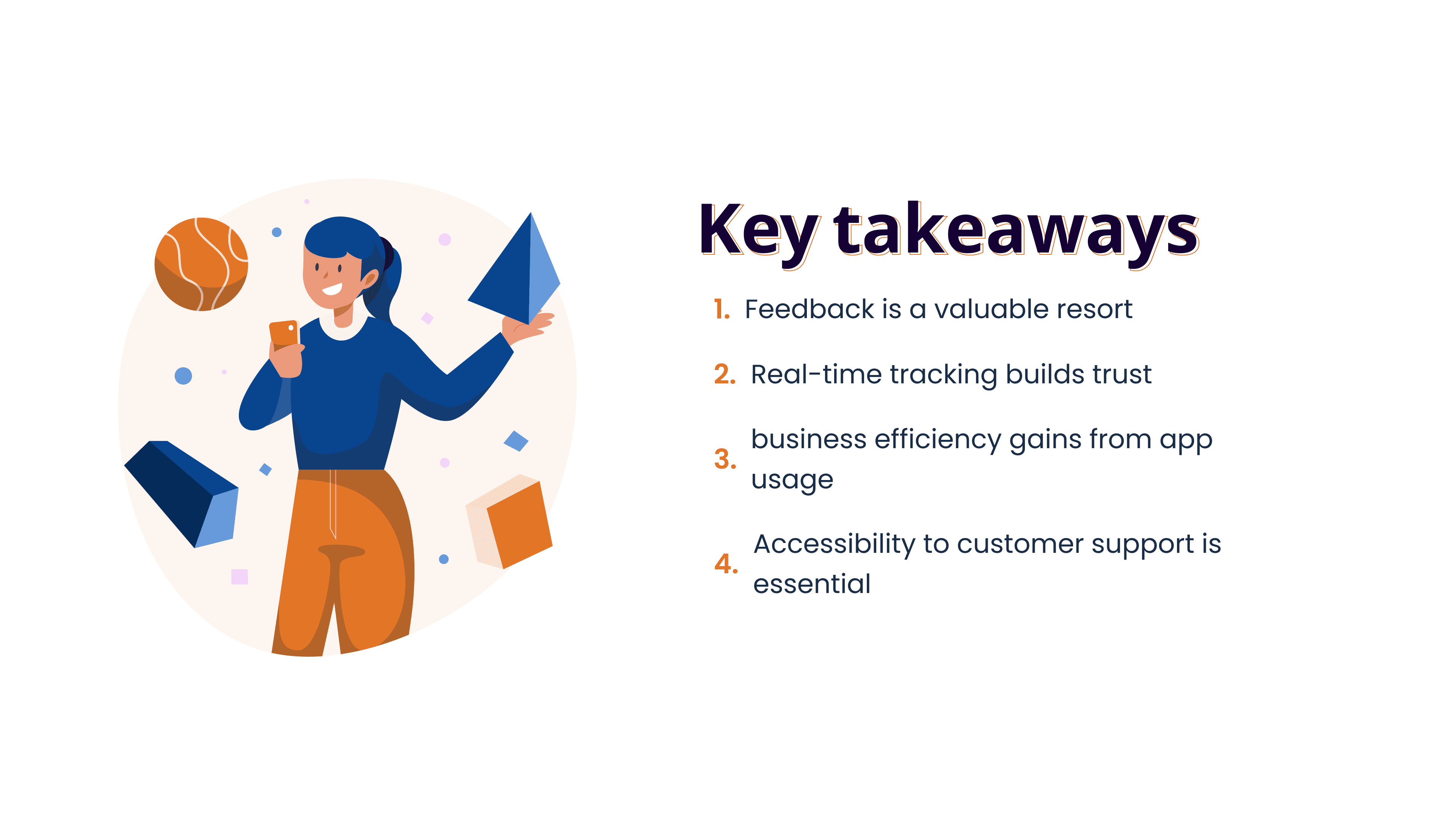 Key takeaways

1. Feedback is a valuable resort

2. Real-time tracking builds trust

3. business efficiency gains from app usage

4. Accessibility to customer support is essential